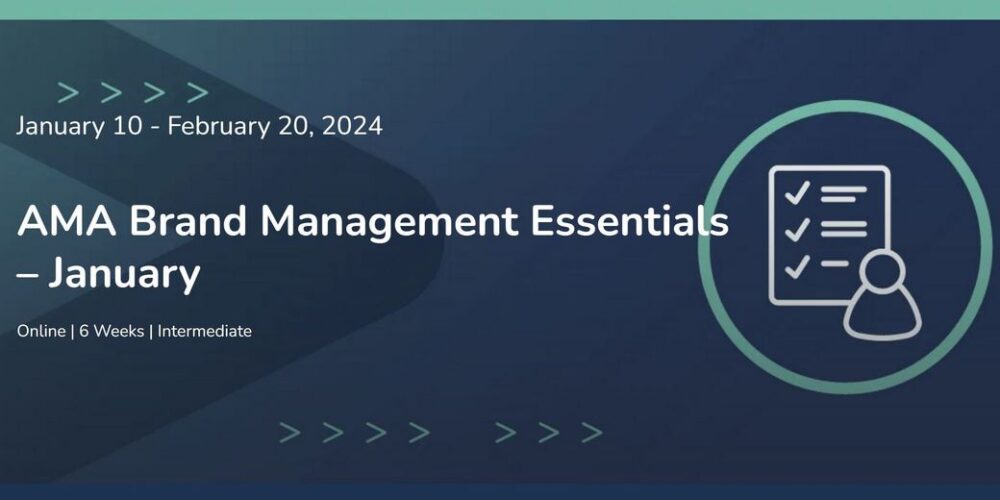 January 10 - February 20, 2024

AMA Brand Management Essentials – January

Online | 6 Weeks | Intermediate